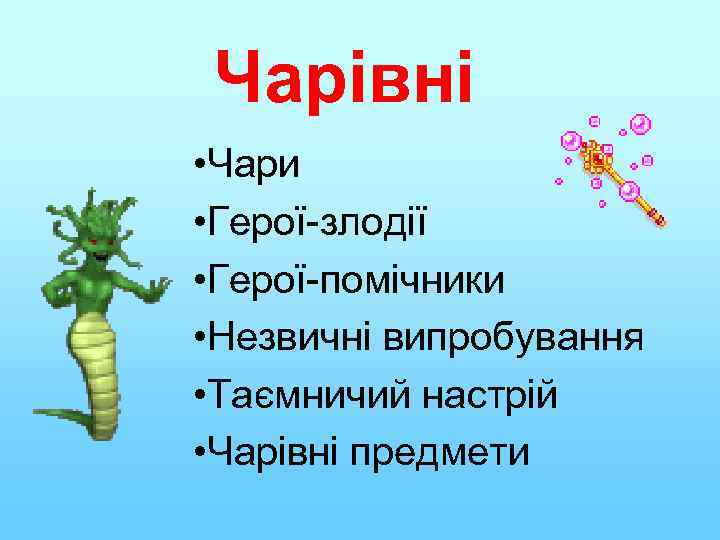 Чарівні

•Чари
•Герої-злодії
•Герої-помічники
•Незвичні випробування
•Таємничий настрій
•Чарівні предмети